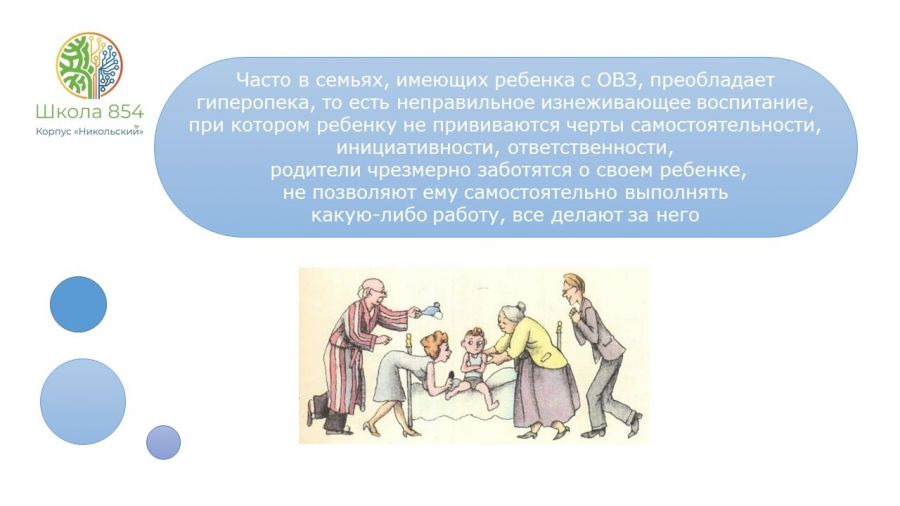 Школа 854
Корпус «Никольский»

Часто в семьях, имеющих ребенка с ОВЗ, преобладает гиперопека, то есть неправильное изнеживающее воспитание, при котором ребенку не прививаются черты самостоятельности, инициативности, ответственности, родители чрезмерно заботятся о своем ребенке, не позволяют ему самостоятельно выполнять какую-либо работу, все делают за него